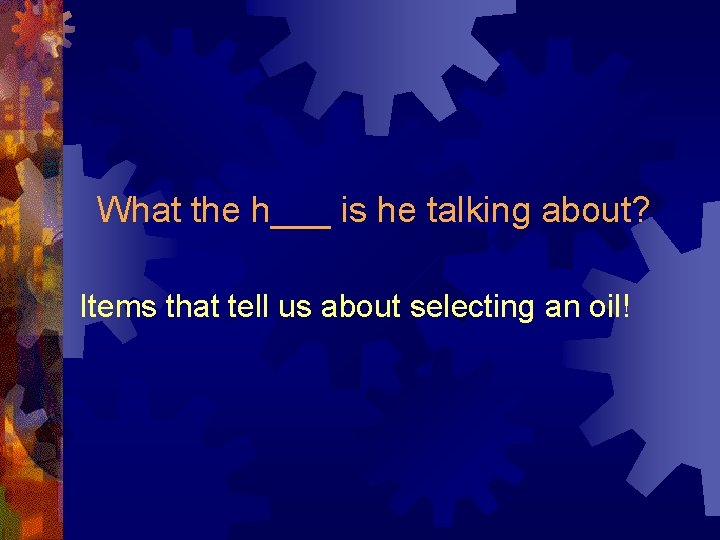 What the h___ is he talking about?

Items that tell us about selecting an oil!